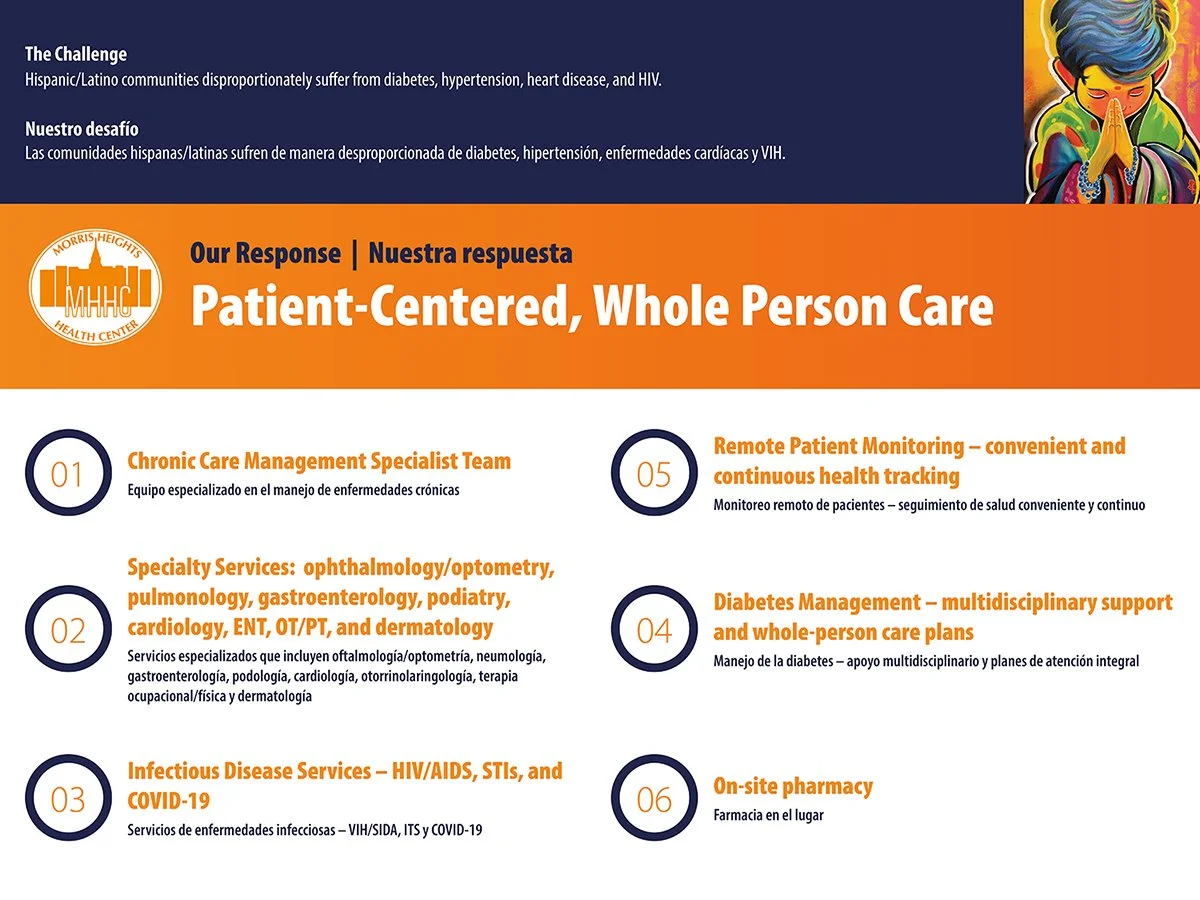 The Challenge
Hispanic/Latino communities disproportionately suffer from diabetes, hypertension, heart disease, and HIV.

Nuestro desafío
Las comunidades hispanas/latinas sufren de manera desproporcionada de diabetes, hipertensión, enfermedades cardíacas y VIH.

MORRIS HEIGHTS
MHHC
HEALTH CENTER

Our Response | Nuestra respuesta
Patient-Centered, Whole Person Care

01
Chronic Care Management Specialist Team
Equipo especializado en el manejo de enfermedades crónicas

02
Specialty Services: ophthalmology/optometry, pulmonology, gastroenterology, podiatry, cardiology, ENT, OT/PT, and dermatology
Servicios especializados que incluyen oftalmología/optometría, neumología, gastroenterología, podología, cardiología, otorrinolaringología, terapia ocupacional/física y dermatología

03
Infectious Disease Services – HIV/AIDS, STIs, and COVID-19
Servicios de enfermedades infecciosas – VIH/SIDA, ITS y COVID-19

05
Remote Patient Monitoring – convenient and continuous health tracking
Monitoreo remoto de pacientes – seguimiento de salud conveniente y continuo

04
Diabetes Management – multidisciplinary support and whole-person care plans
Manejo de la diabetes – apoyo multidisciplinario y planes de atención integral

06
On-site pharmacy
Farmacia en el lugar